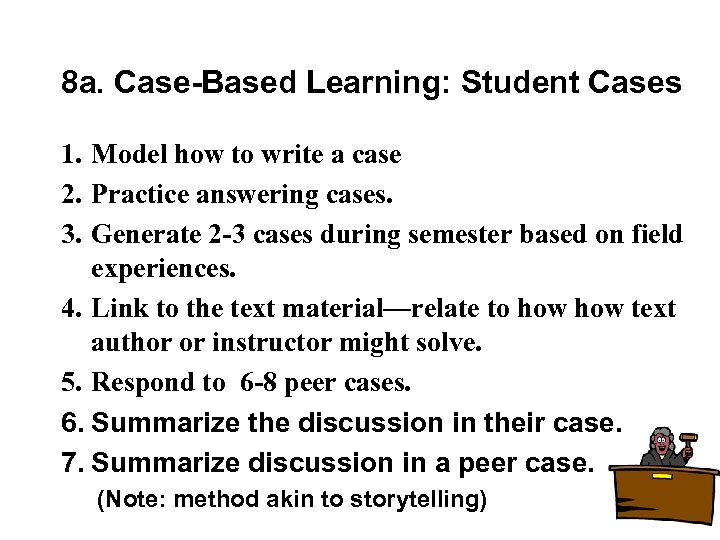 8a. Case-Based Learning: Student Cases

1. Model how to write a case
2. Practice answering cases.
3. Generate 2-3 cases during semester based on field experiences.
4. Link to the text material—relate to how how text author or instructor might solve.
5. Respond to 6-8 peer cases.
6. Summarize the discussion in their case.
7. Summarize discussion in a peer case.
(Note: method akin to storytelling)